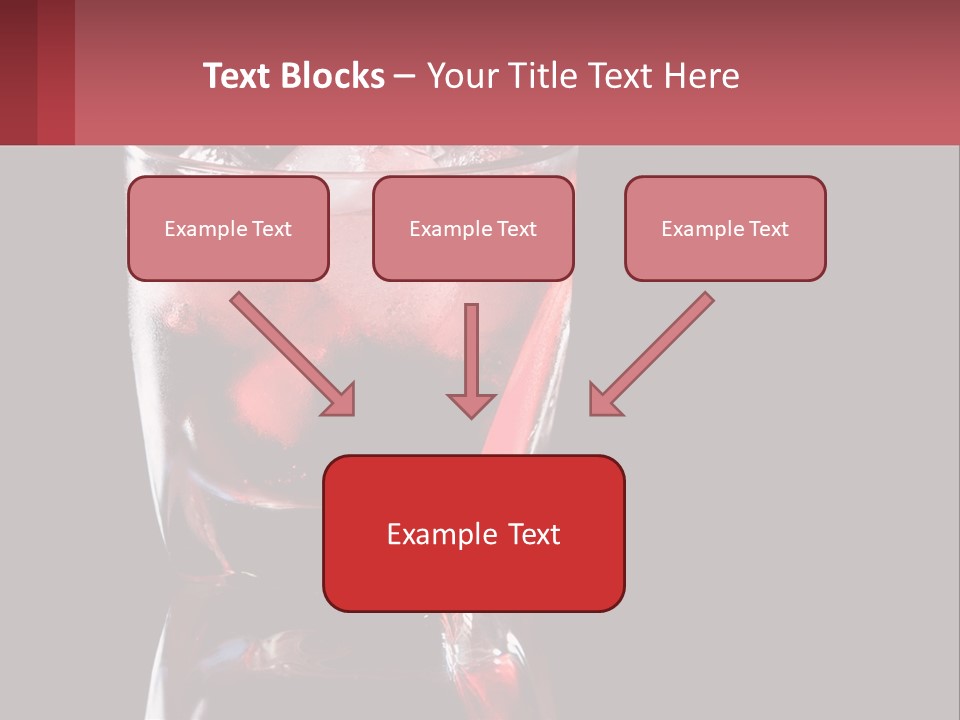 Text Blocks – Your Title Text Here

Example Text

Example Text

Example Text

Example Text